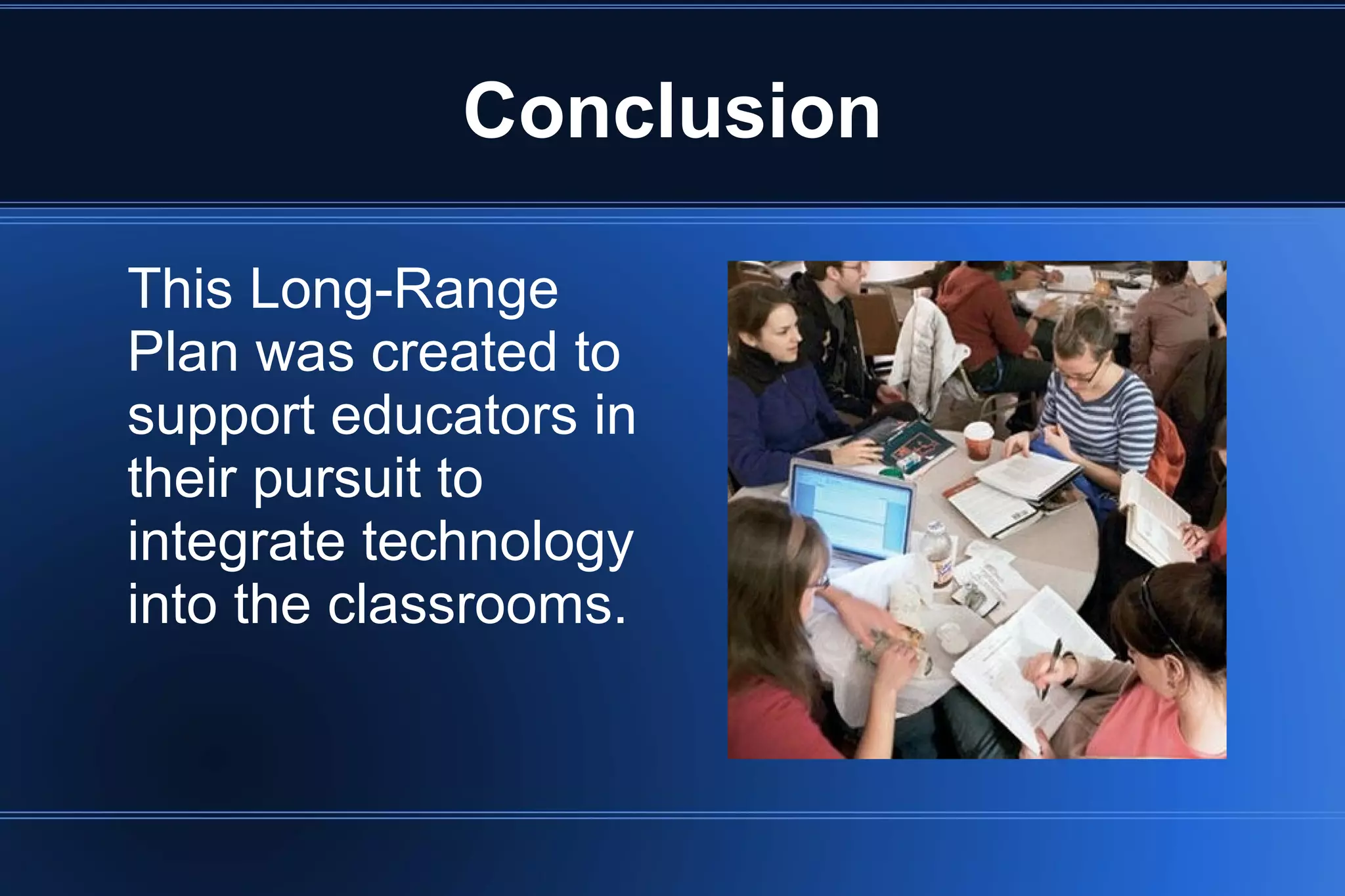 Conclusion

This Long-Range Plan was created to support educators in their pursuit to integrate technology into the classrooms.